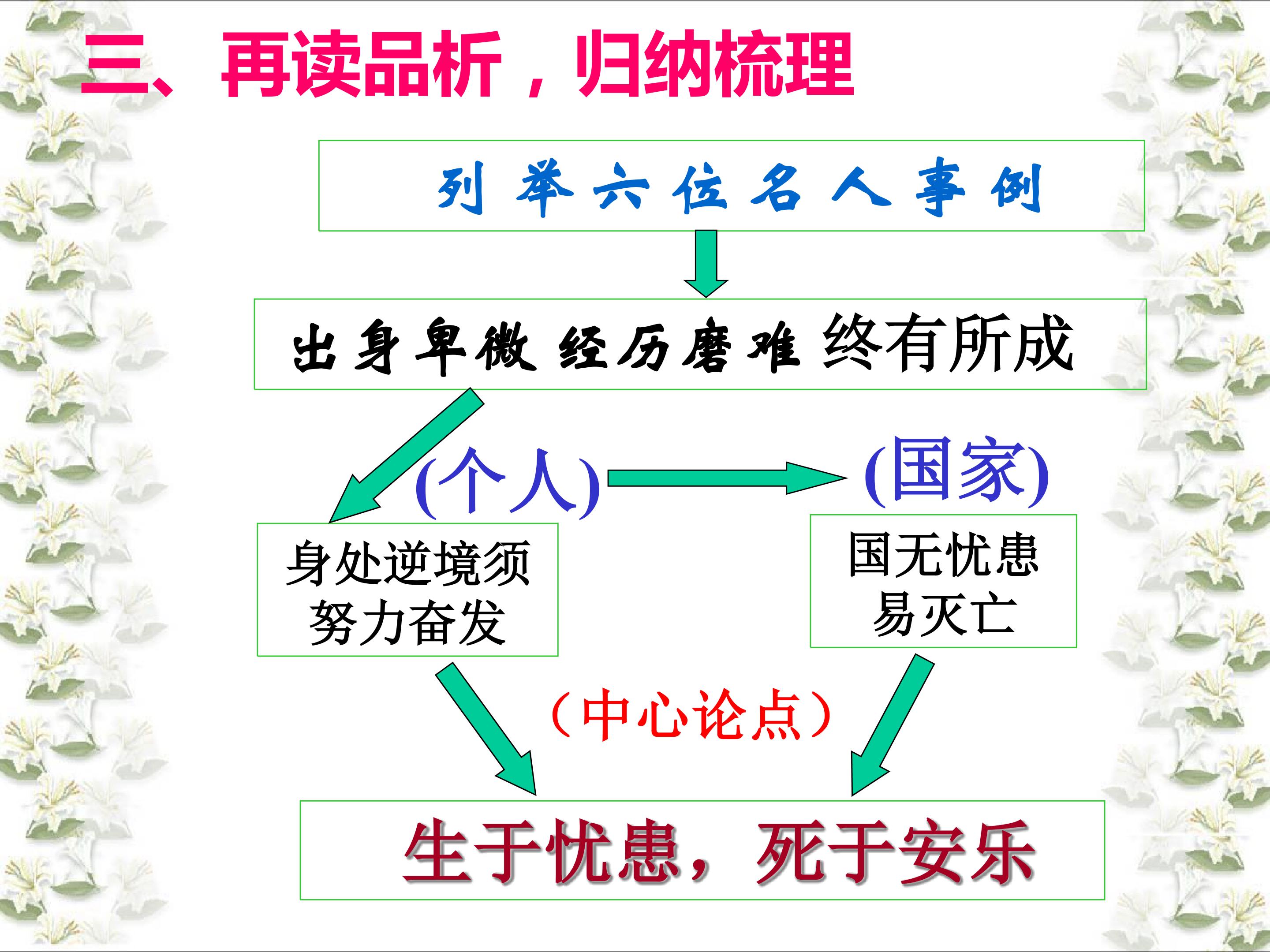 三、再读品析，归纳梳理

列举六位名人事例

出身卑微 经历磨难 终有所成

(个人)

(国家)

身处逆境须努力奋发

国无忧患易灭亡

（中心论点）

生于忧患，死于安乐